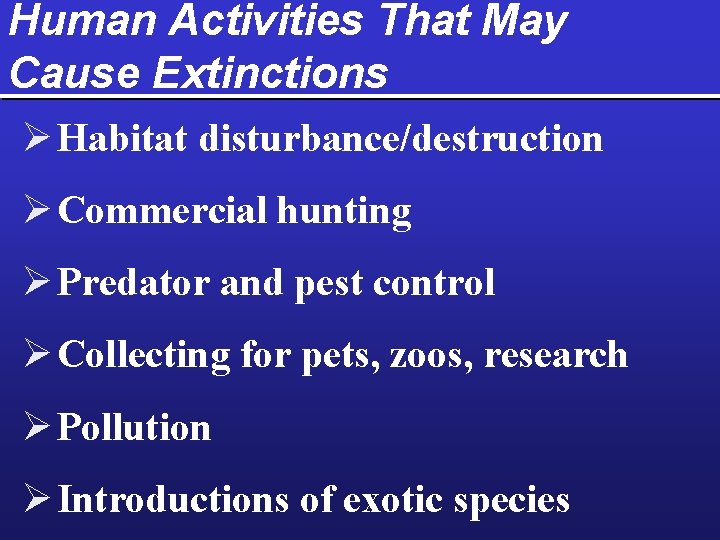 Human Activities That May Cause Extinctions

➢ Habitat disturbance/destruction

➢ Commercial hunting

➢ Predator and pest control

➢ Collecting for pets, zoos, research

➢ Pollution

➢ Introductions of exotic species